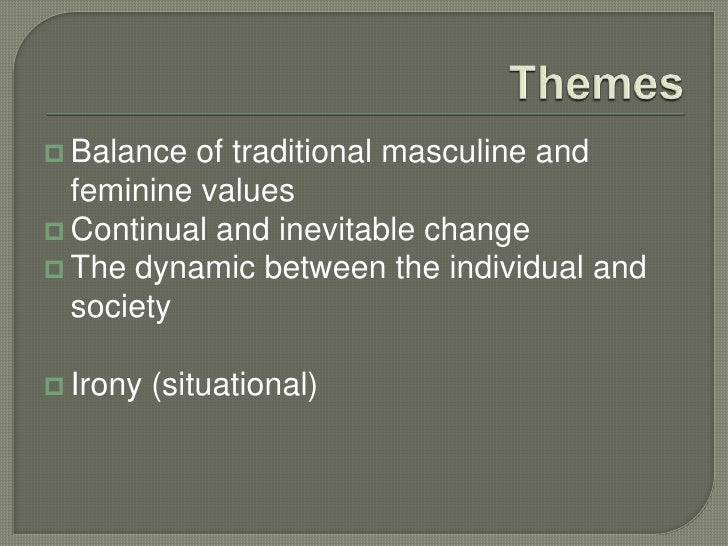 Themes

Balance of traditional masculine and feminine values
Continual and inevitable change
The dynamic between the individual and society

Irony (situational)